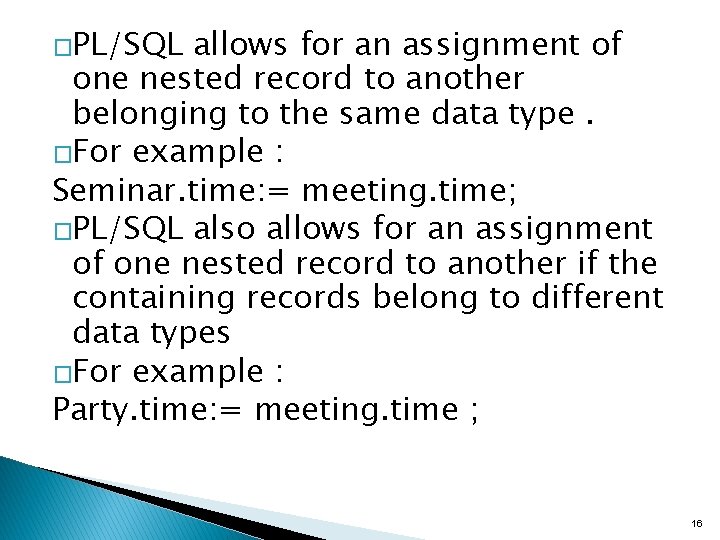 □PL/SQL allows for an assignment of one nested record to another belonging to the same data type .

□For example :

Seminar.time:= meeting.time;

□PL/SQL also allows for an assignment of one nested record to another if the containing records belong to different data types

□For example :

Party.time:= meeting.time ;

16